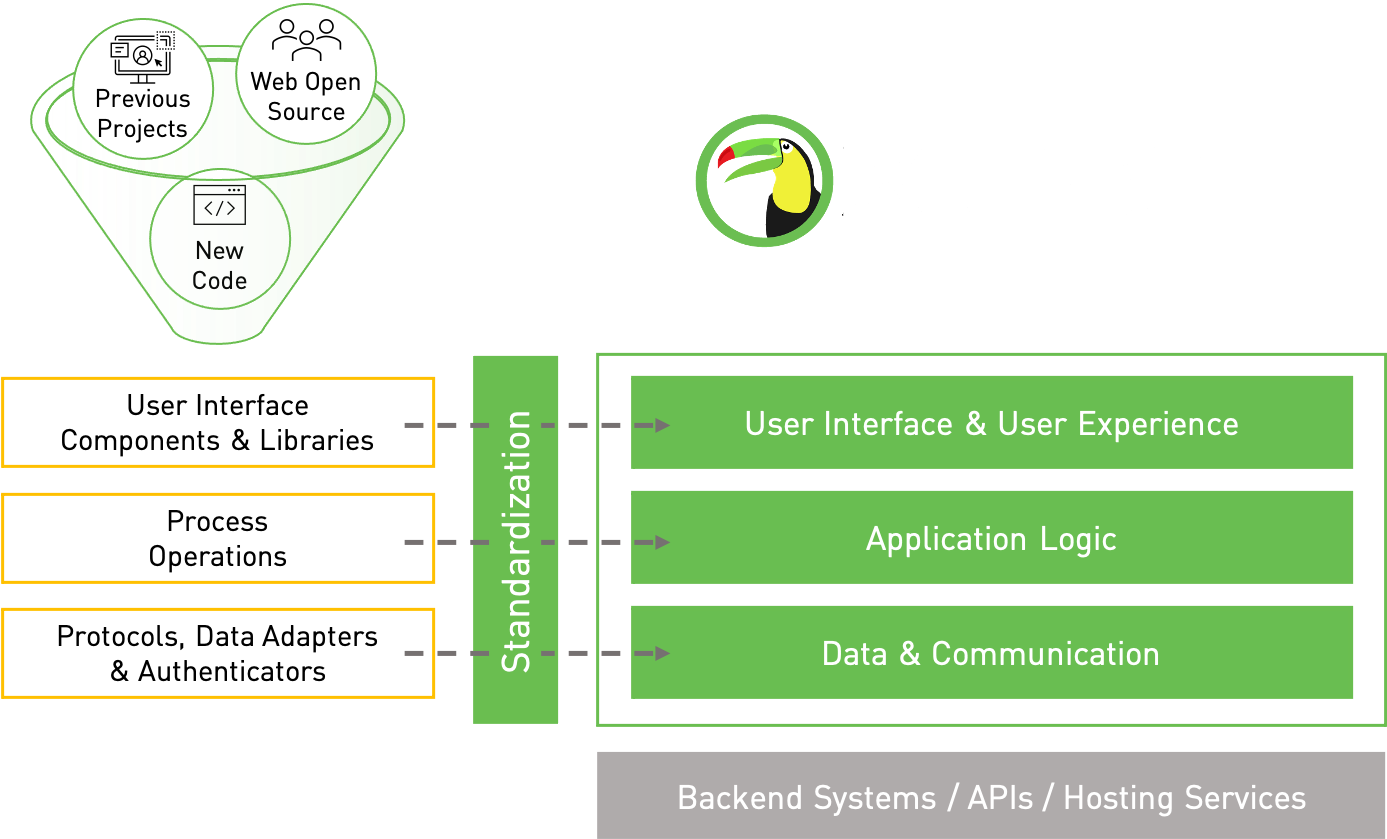 Previous Projects

Web Open Source

New Code

User Interface Components & Libraries

Process Operations

Protocols, Data Adapters & Authenticators

Standardization

User Interface & User Experience

Application Logic

Data & Communication

Backend Systems / APIs / Hosting Services